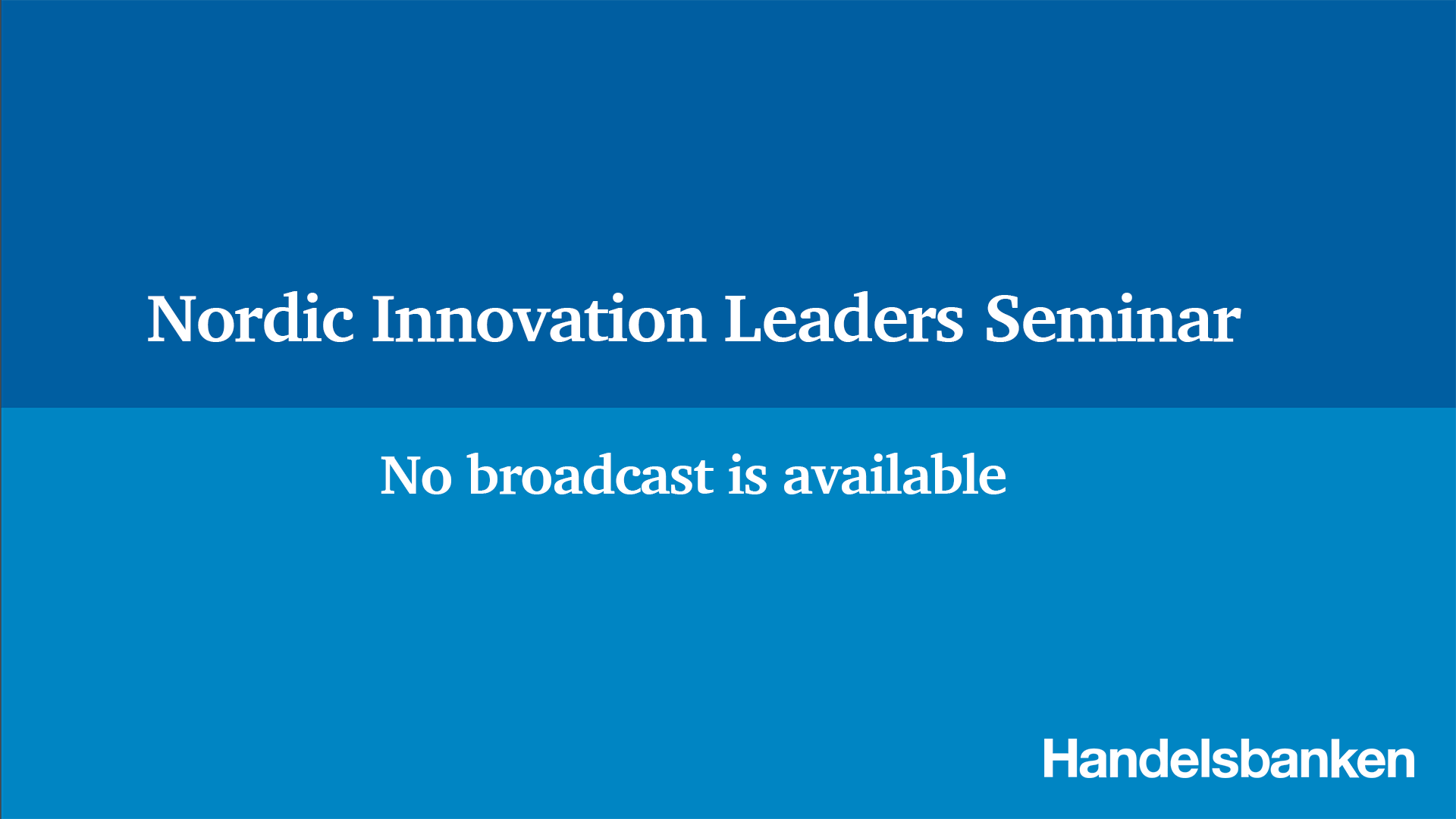 Nordic Innovation Leaders Seminar

No broadcast is available

Handelsbanken